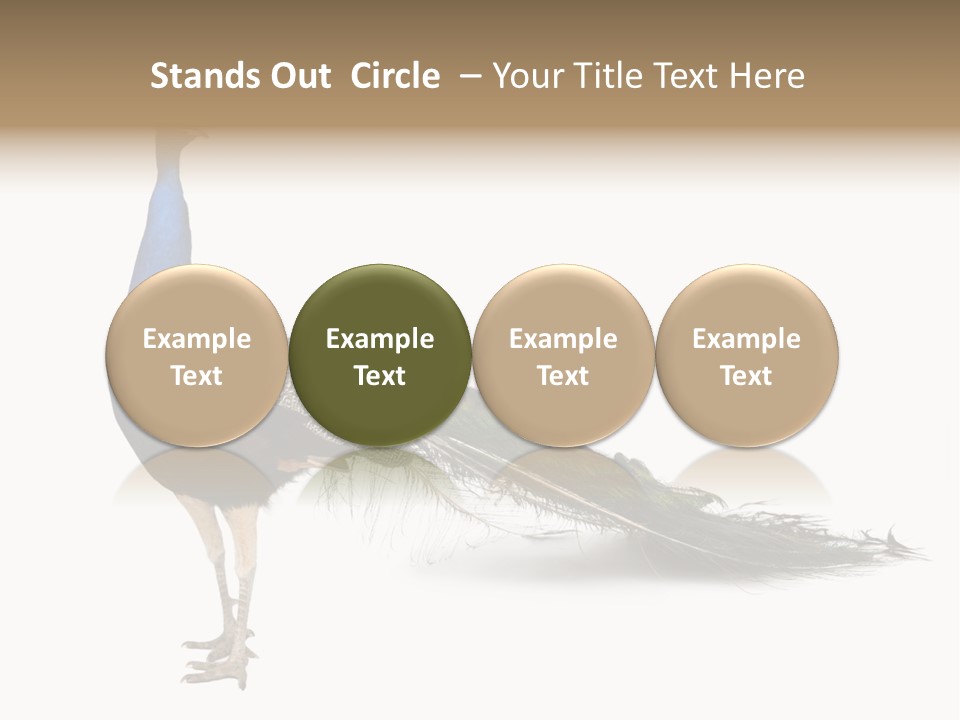 Stands Out Circle – Your Title Text Here

Example Text

Example Text

Example Text

Example Text